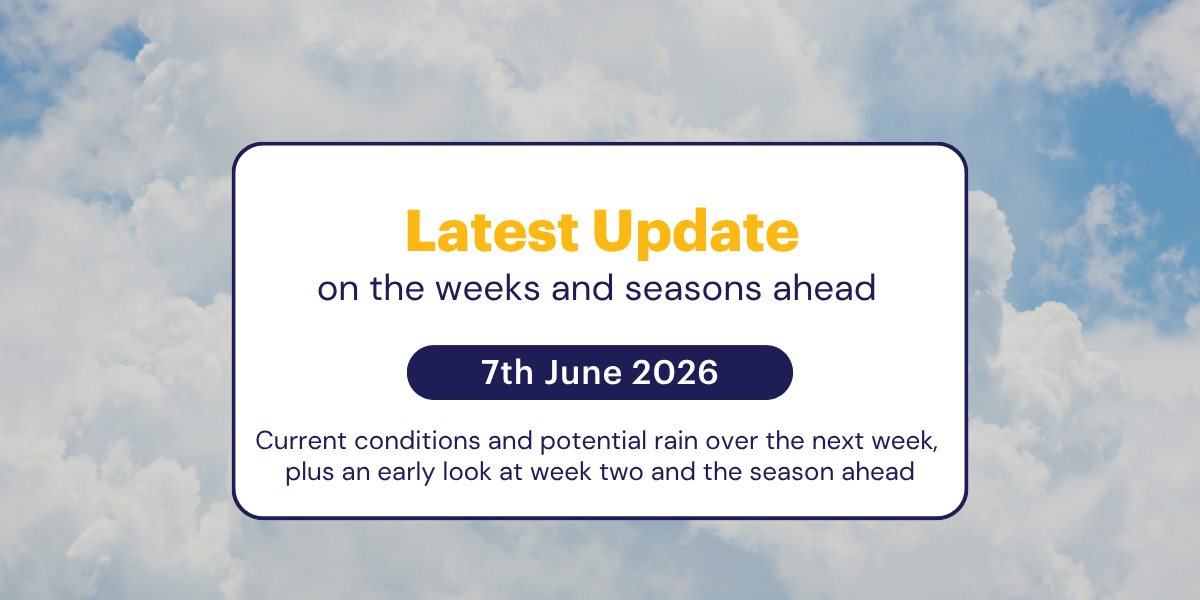 Latest Update
on the weeks and seasons ahead

7th June 2026

Current conditions and potential rain over the next week, plus an early look at week two and the season ahead